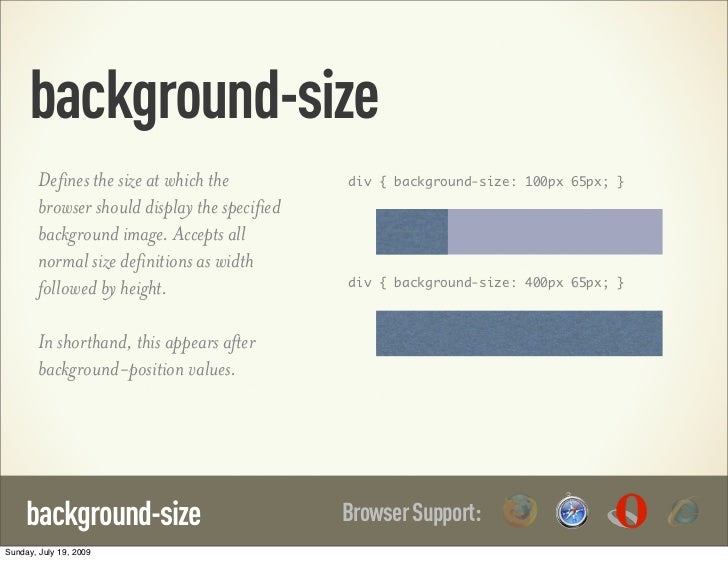 background-size

Defines the size at which the browser should display the specified background image. Accepts all normal size definitions as width followed by height.

In shorthand, this appears after background-position values.

div { background-size: 100px 65px; }

div { background-size: 400px 65px; }

background-size

Browser Support:

Sunday, July 19, 2009